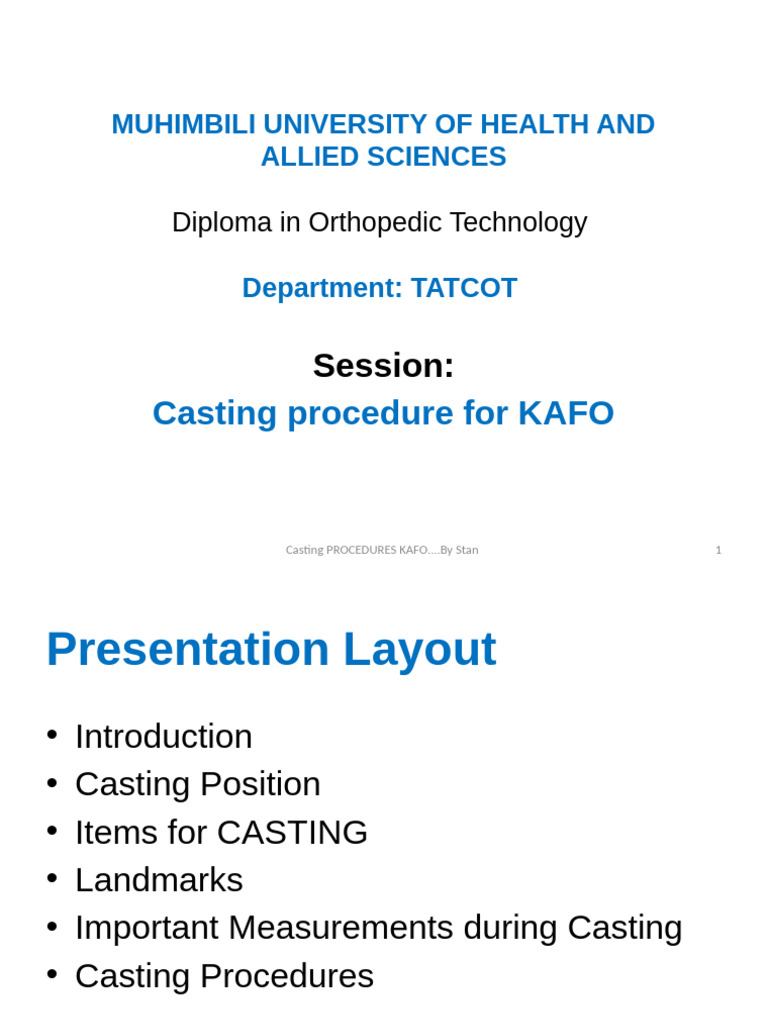 MUHIMBILI UNIVERSITY OF HEALTH AND ALLIED SCIENCES

Diploma in Orthopedic Technology

Department: TATCOT

Session:

Casting procedure for KAFO

Casting PROCEDURES KAFO.....By Stan

1

Presentation Layout

• Introduction
• Casting Position
• Items for CASTING
• Landmarks
• Important Measurements during Casting
• Casting Procedures